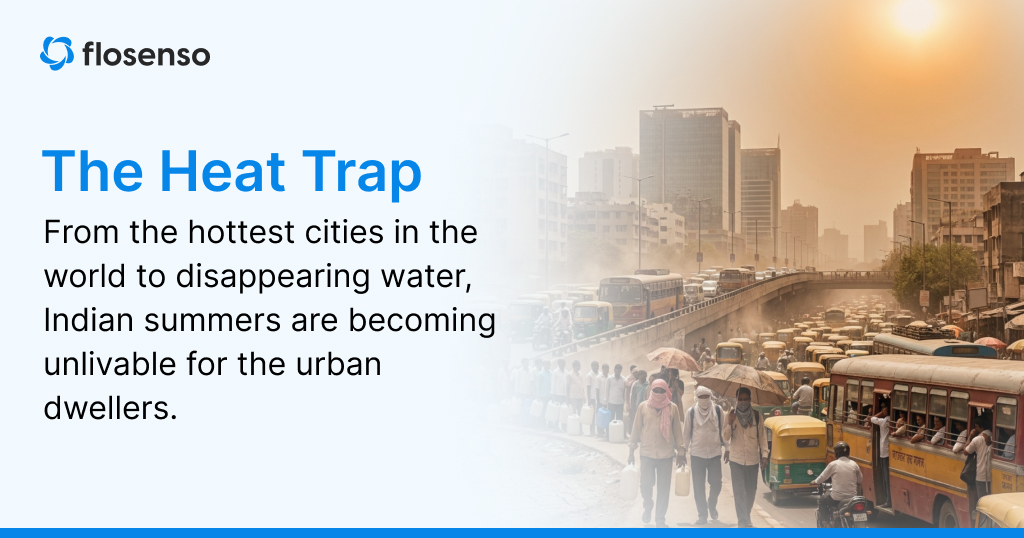 flosenso

The Heat Trap

From the hottest cities in the world to disappearing water, Indian summers are becoming unlivable for the urban dwellers.